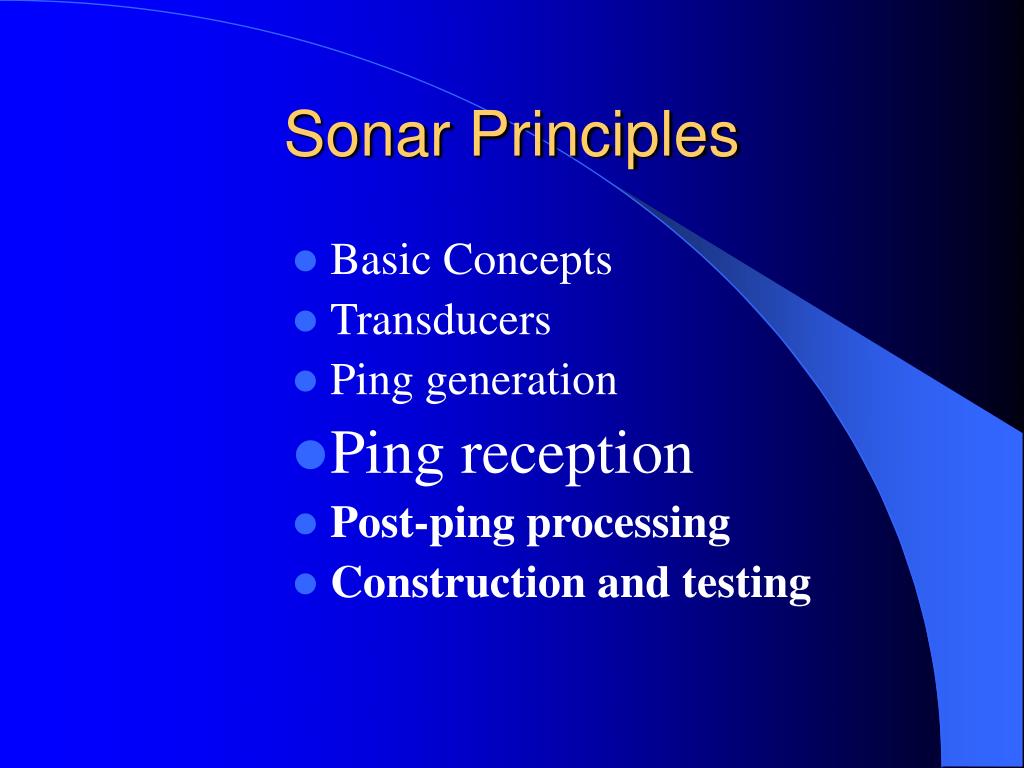 Sonar Principles

- Basic Concepts
- Transducers
- Ping generation
- Ping reception
- Post-ping processing
- Construction and testing